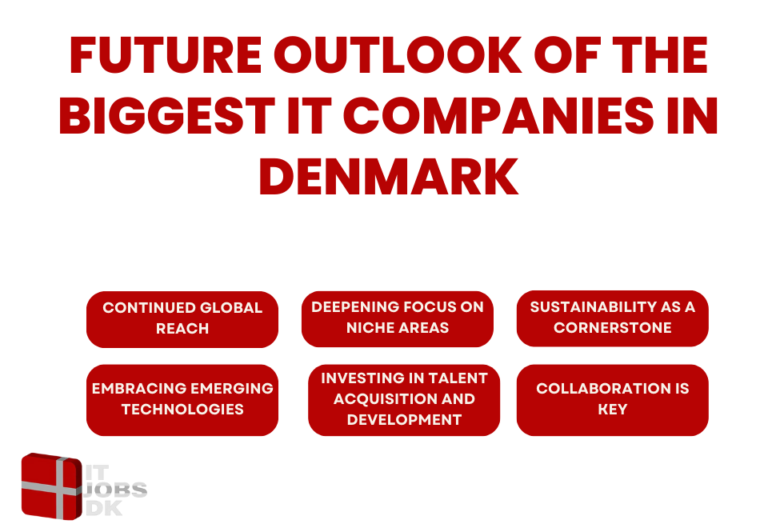 FUTURE OUTLOOK OF THE BIGGEST IT COMPANIES IN DENMARK

CONTINUED GLOBAL REACH

DEEPENING FOCUS ON NICHE AREAS

SUSTAINABILITY AS A CORNERSTONE

EMBRACING EMERGING TECHNOLOGIES

INVESTING IN TALENT ACQUISITION AND DEVELOPMENT

COLLABORATION IS KEY

IT JOBS DK